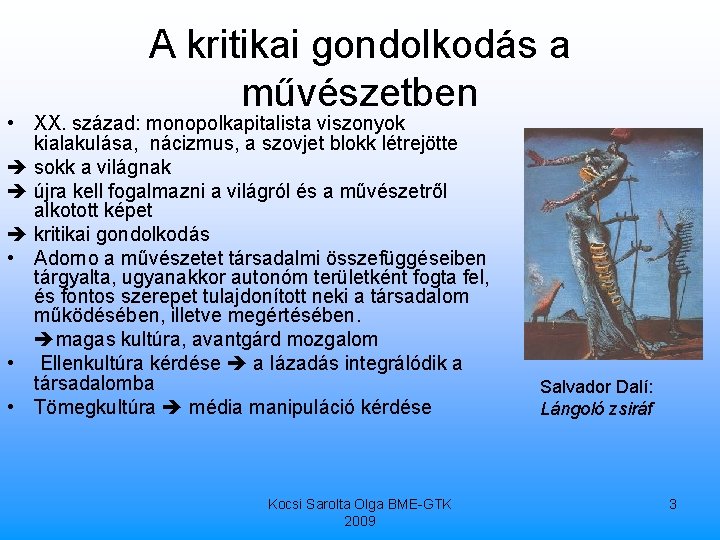 A kritikai gondolkodás a művészetben

• XX. század: monopolkapitalista viszonyok kialakulása, nácizmus, a szovjet blokk létrejötte
➔ sokk a világnak
➔ újra kell fogalmazni a világról és a művészetről alkotott képet
➔ kritikai gondolkodás
• Adorno a művészetet társadalmi összefüggéseiben tárgyalta, ugyanakkor autonóm területként fogta fel, és fontos szerepet tulajdonított neki a társadalom működésében, illetve megértésében.
➔magas kultúra, avantgárd mozgalom
• Ellenkultúra kérdése ➔ a lázadás integrálódik a társadalomba
• Tömegkultúra ➔ média manipuláció kérdése

Salvador Dalí:
Lángoló zsiráf

Kocsi Sarolta Olga BME-GTK
2009

3